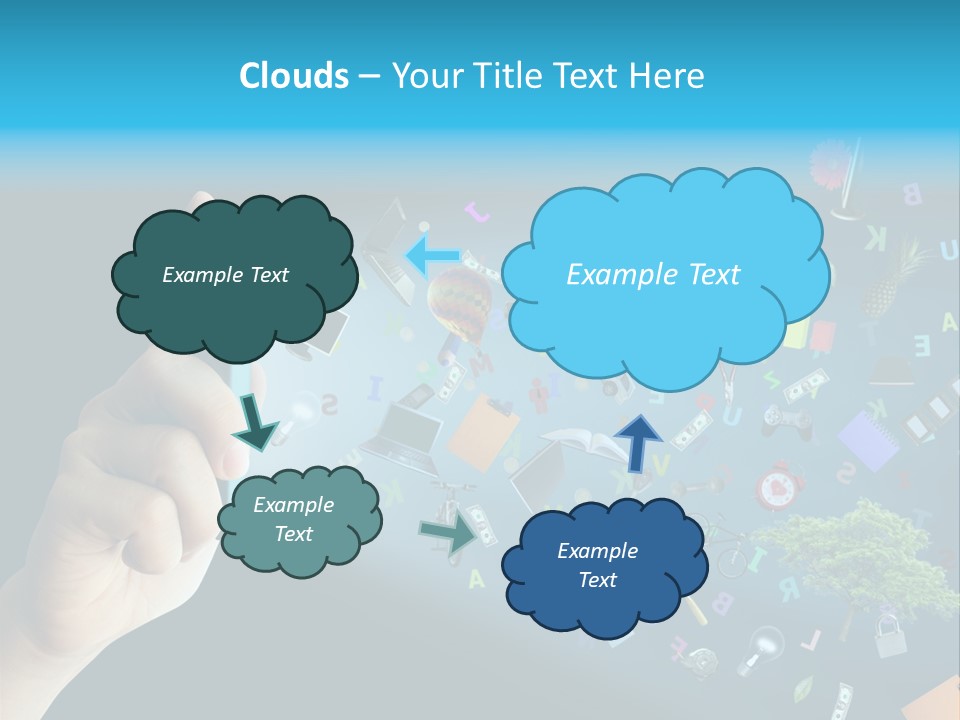 Clouds – Your Title Text Here

Example Text

Example Text

Example Text

Example Text